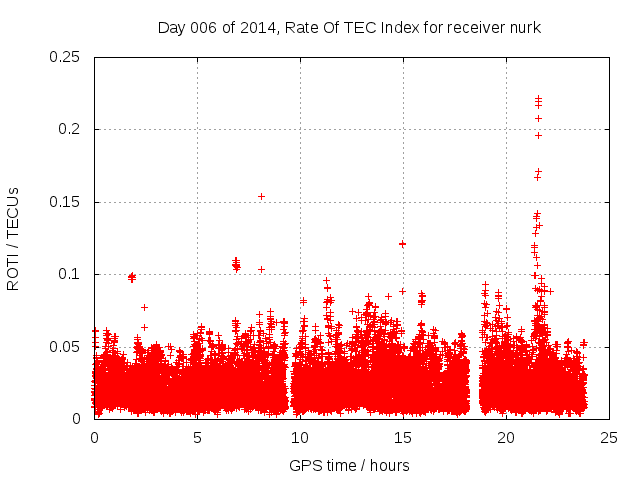 Day 006 of 2014, Rate Of TEC Index for receiver nurk

ROTI / TECUs

0.25
0.2
0.15
0.1
0.05
0

0
5
10
15
20
25

GPS time / hours